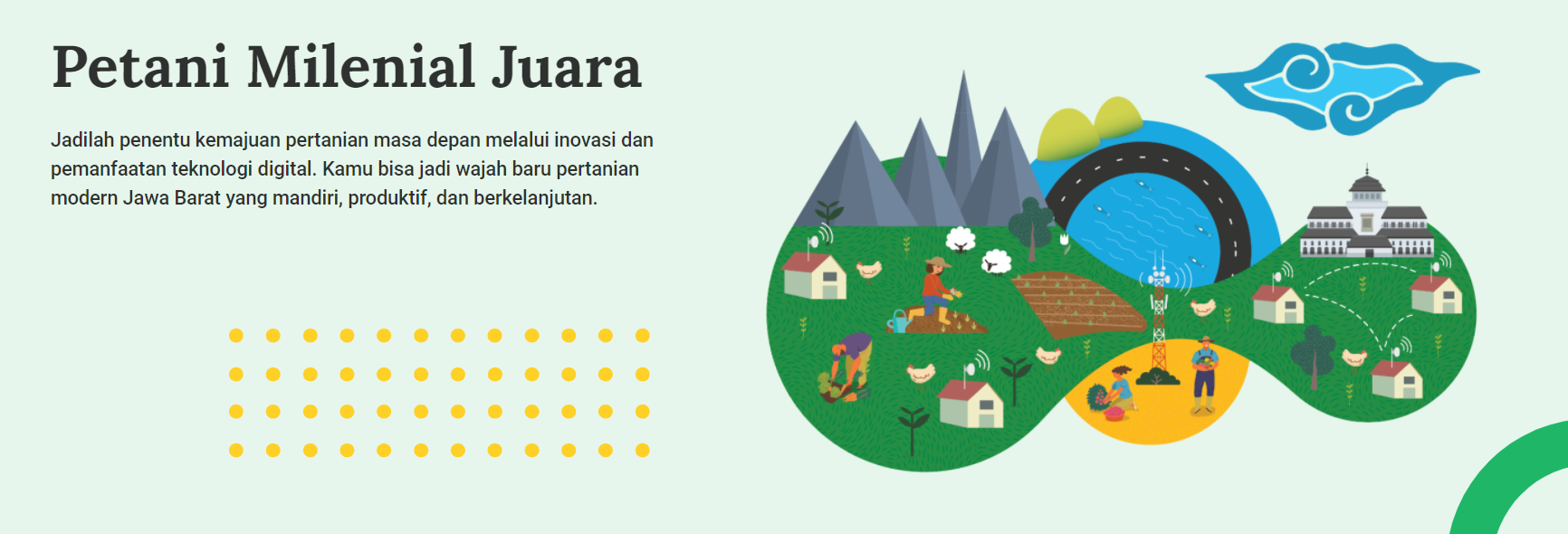 Petani Milenial Juara

Jadilah penentu kemajuan pertanian masa depan melalui inovasi dan pemanfaatan teknologi digital. Kamu bisa jadi wajah baru pertanian modern Jawa Barat yang mandiri, produktif, dan berkelanjutan.